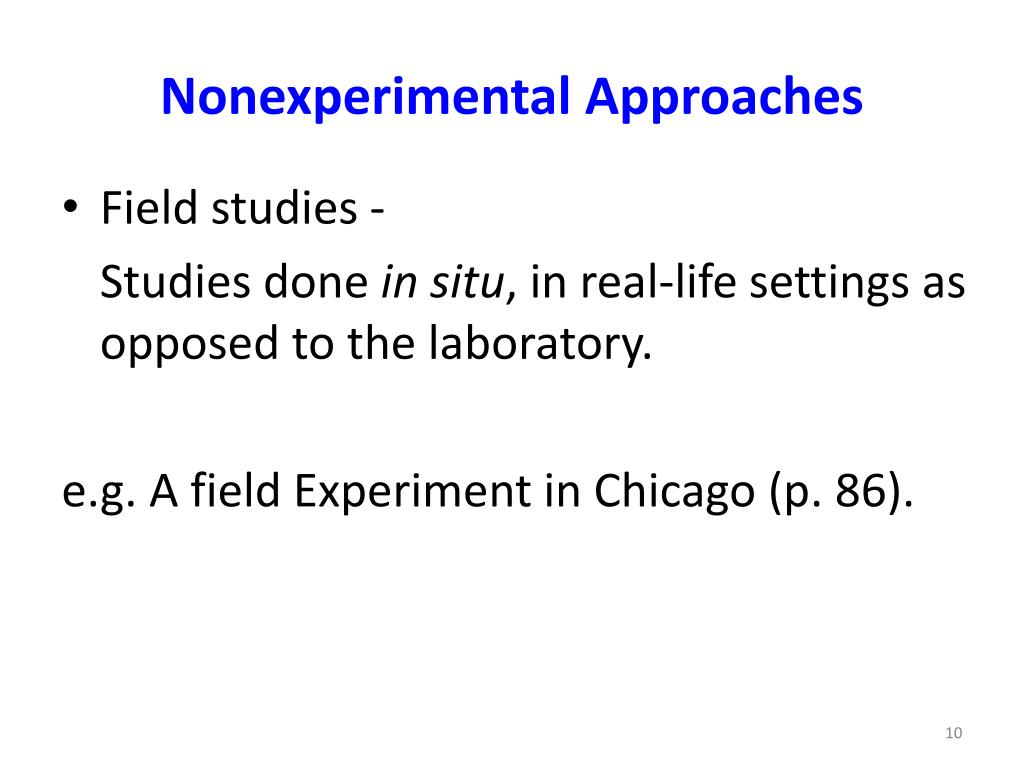 Nonexperimental Approaches

• Field studies -

Studies done in situ, in real-life settings as opposed to the laboratory.

e.g. A field Experiment in Chicago (p. 86).

10